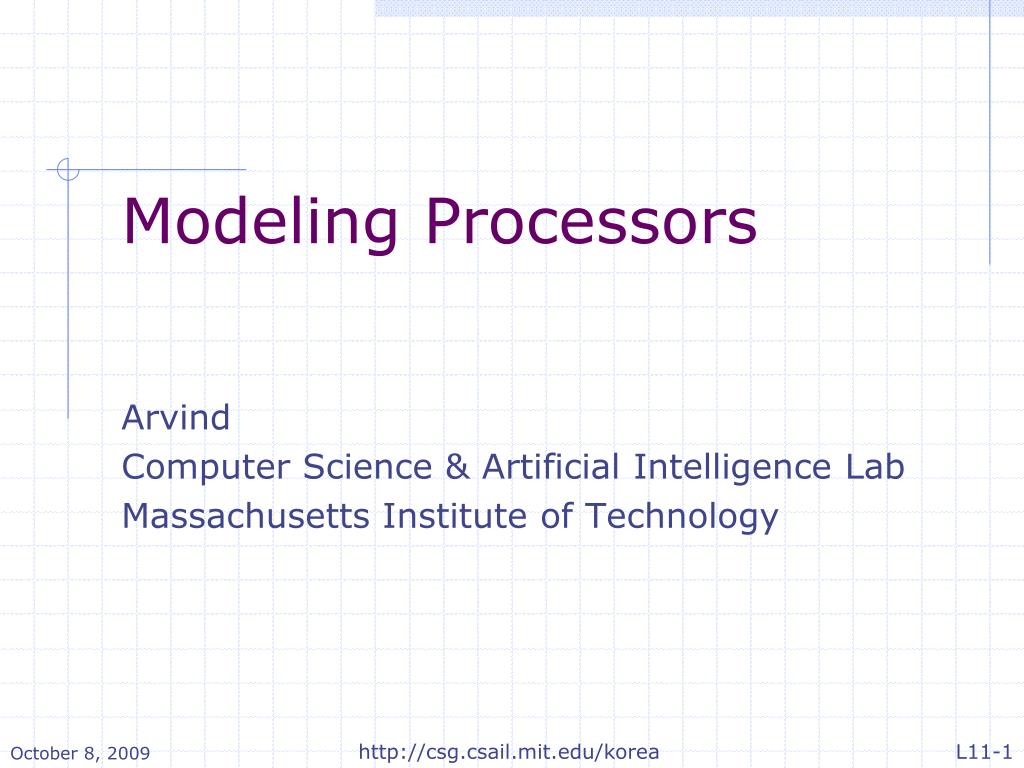 Modeling Processors

Arvind
Computer Science & Artificial Intelligence Lab
Massachusetts Institute of Technology

October 8, 2009

http://csg.csail.mit.edu/korea

L11-1